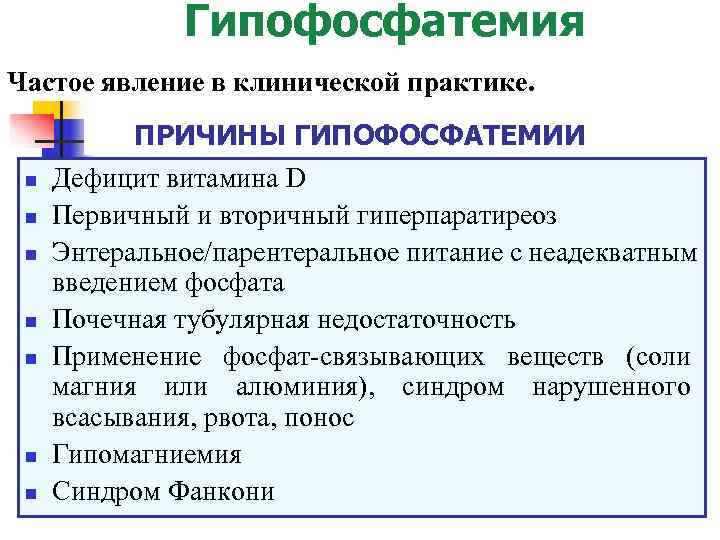 Гипофосфатемия

Частое явление в клинической практике.

ПРИЧИНЫ ГИПОФОСФАТЕМИИ

- Дефицит витамина D
- Первичный и вторичный гиперпаратиреоз
- Энтеральное/парентеральное питание с неадекватным введением фосфата
- Почечная тубулярная недостаточность
- Применение фосфат-связывающих веществ (соли магния или алюминия), синдром нарушенного всасывания, рвота, понос
- Гипомагниемия
- Синдром Фанкони